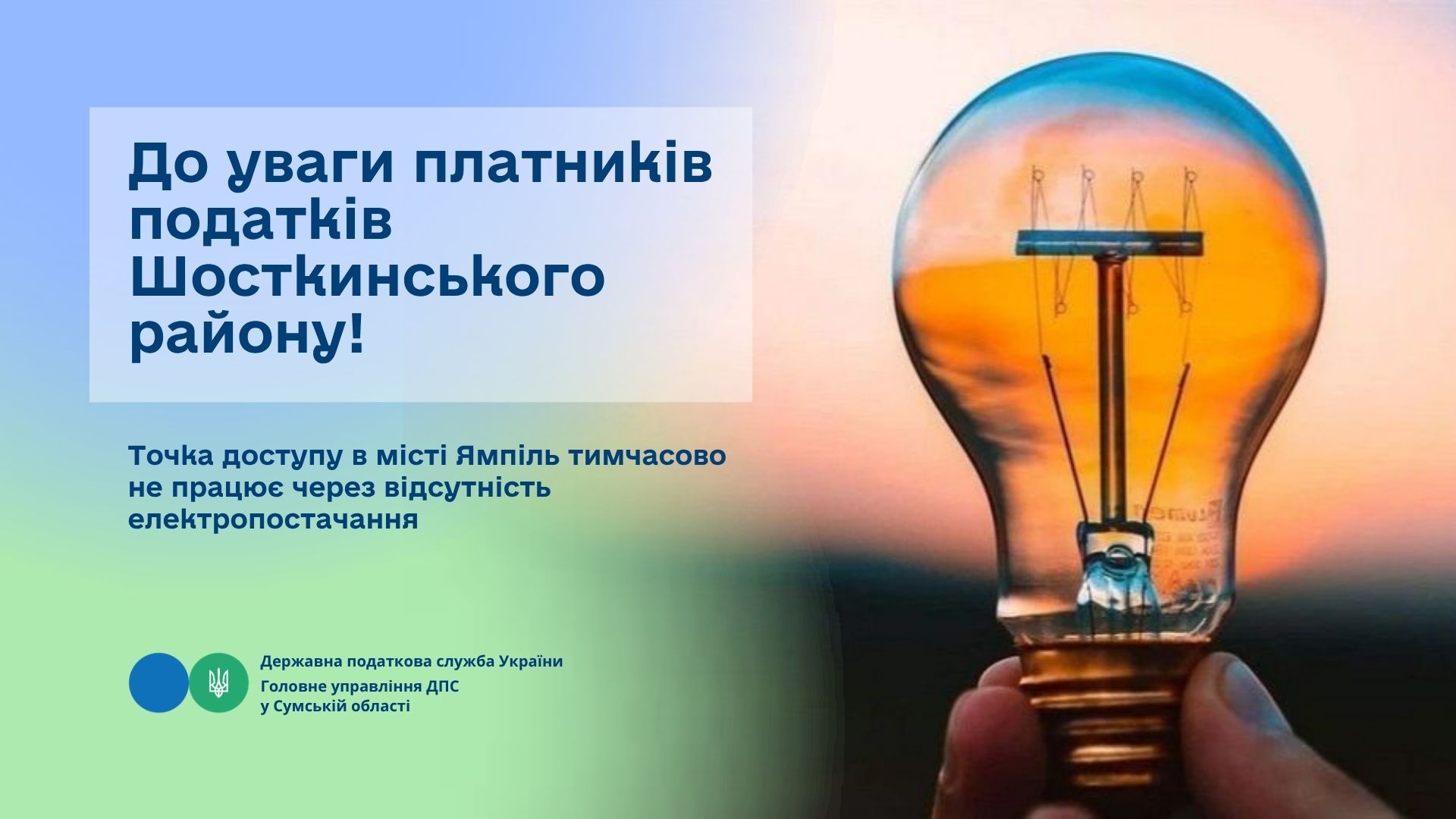 До уваги платників податків Шосткинського району!

Точка доступу в місті Ямпіль тимчасово не працює через відсутність електропостачання

Державна податкова служба України
Головне управління ДПС у Сумській області